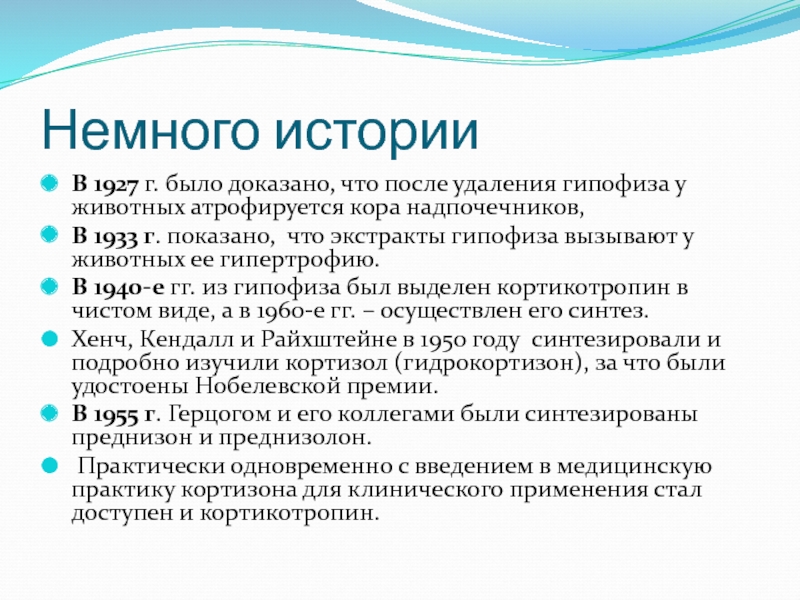 Немного истории

В 1927 г. было доказано, что после удаления гипофиза у животных атрофируется кора надпочечников,

В 1933 г. показано, что экстракты гипофиза вызывают у животных ее гипертрофию.

В 1940-е гг. из гипофиза был выделен кортикотропин в чистом виде, а в 1960-е гг. – осуществлен его синтез.

Хенч, Кендалл и Райхштейне в 1950 году синтезировали и подробно изучили кортизол (гидрокортизон), за что были удостоены Нобелевской премии.

В 1955 г. Герцогом и его коллегами были синтезированы преднизон и преднизолон.

Практически одновременно с введением в медицинскую практику кортизона для клинического применения стал доступен и кортикотропин.